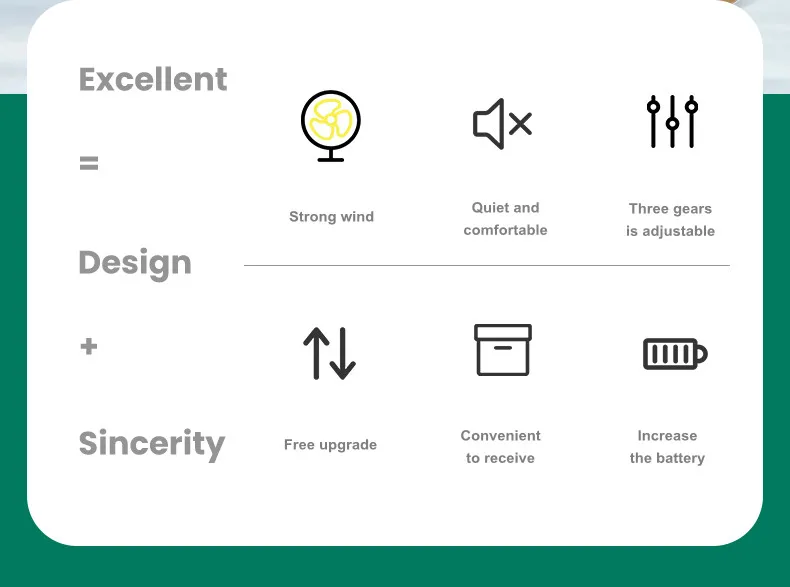 Excellent

=

Design

+

Sincerity

Strong wind

Quiet and comfortable

Three gears is adjustable

Free upgrade

Convenient to receive

Increase the battery